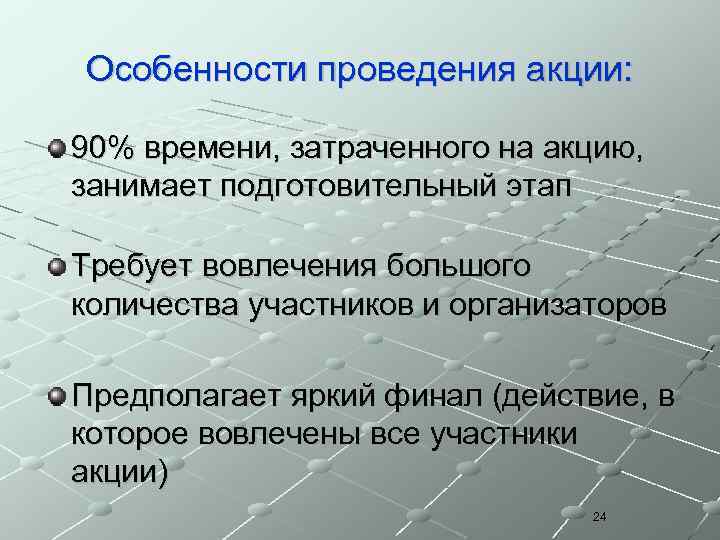 Особенности проведения акции:

90% времени, затраченного на акцию, занимает подготовительный этап

Требует вовлечения большого количества участников и организаторов

Предполагает яркий финал (действие, в которое вовлечены все участники акции)

24